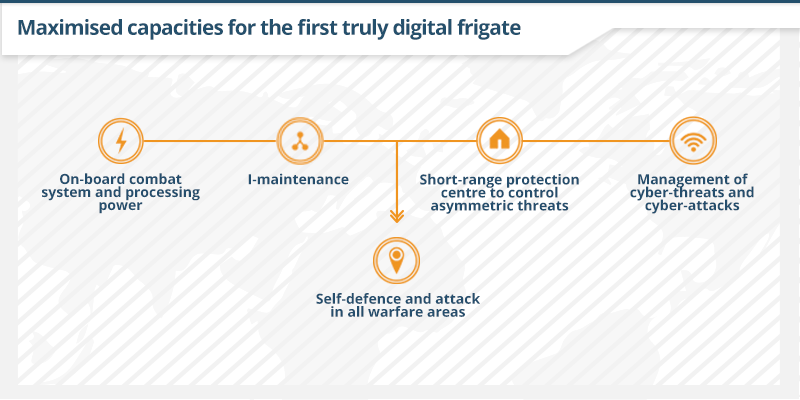 Maximised capacities for the first truly digital frigate

On-board combat system and processing power

I-maintenance

Short-range protection centre to control asymmetric threats

Management of cyber-threats and cyber-attacks

Self-defence and attack in all warfare areas